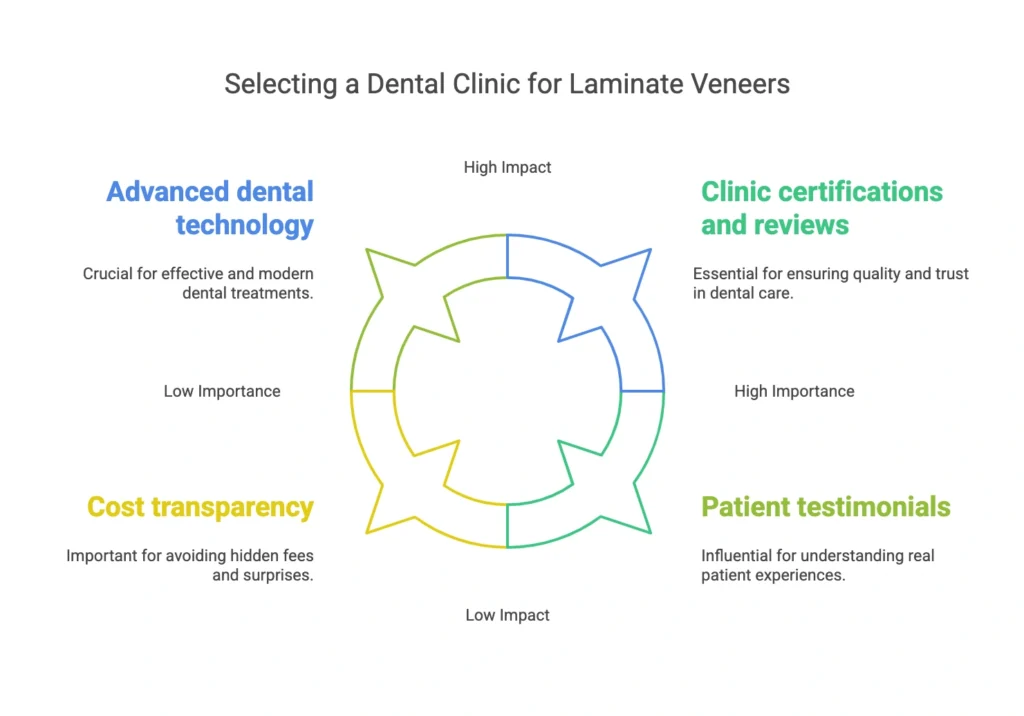 Selecting a Dental Clinic for Laminate Veneers

High Impact

Advanced dental technology

Crucial for effective and modern dental treatments.

Clinic certifications and reviews

Essential for ensuring quality and trust in dental care.

Low Importance

High Importance

Cost transparency

Important for avoiding hidden fees and surprises.

Patient testimonials

Influential for understanding real patient experiences.

Low Impact